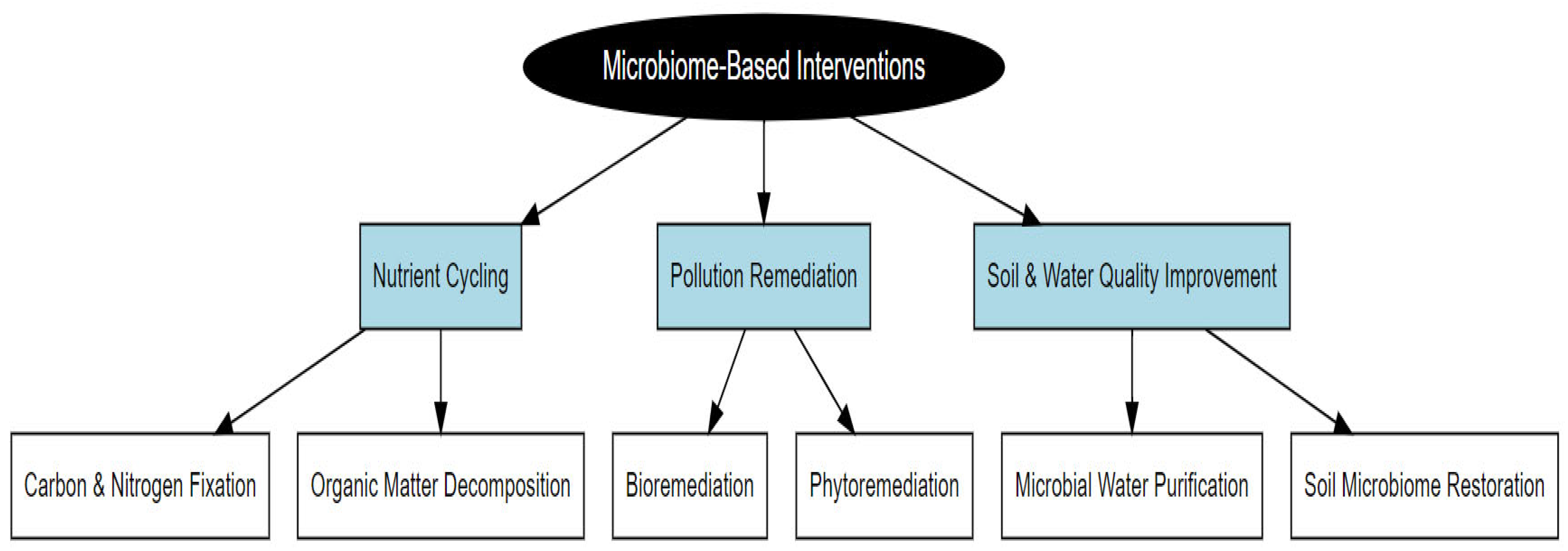 Microbiome-Based Interventions

Nutrient Cycling

Pollution Remediation

Soil & Water Quality Improvement

Carbon & Nitrogen Fixation

Organic Matter Decomposition

Bioremediation

Phytoremediation

Microbial Water Purification

Soil Microbiome Restoration